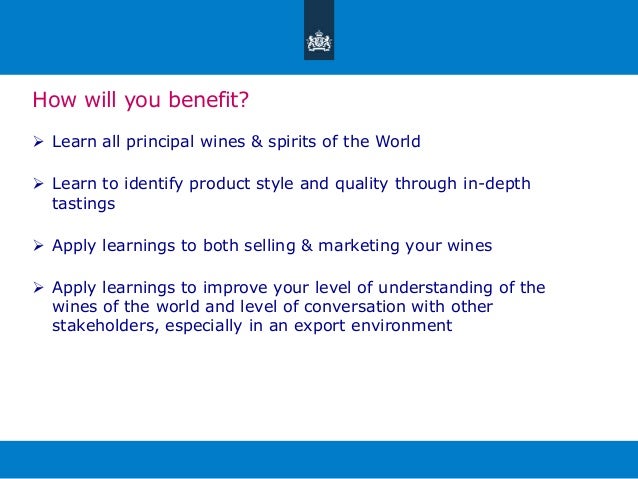 How will you benefit?

➢ Learn all principal wines & spirits of the World

➢ Learn to identify product style and quality through in-depth tastings

➢ Apply learnings to both selling & marketing your wines

➢ Apply learnings to improve your level of understanding of the wines of the world and level of conversation with other stakeholders, especially in an export environment